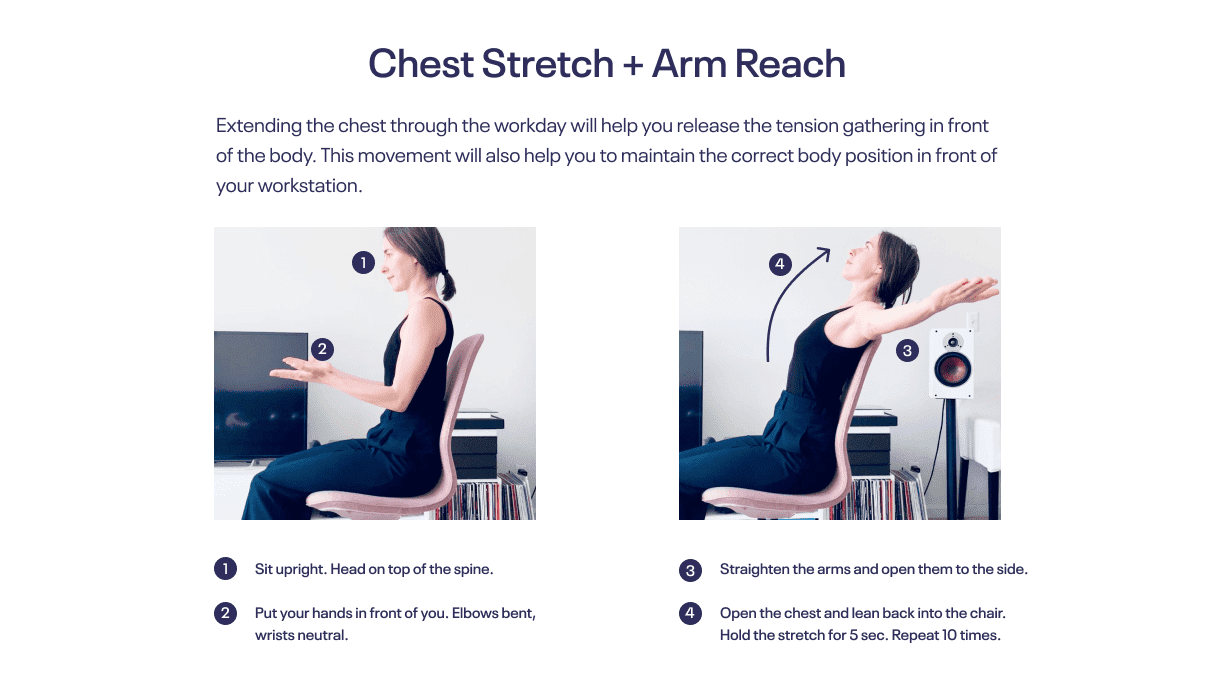 Chest Stretch + Arm Reach

Extending the chest through the workday will help you release the tension gathering in front of the body. This movement will also help you to maintain the correct body position in front of your workstation.

1

2

4

3

1 Sit upright. Head on top of the spine.

2 Put your hands in front of you. Elbows bent, wrists neutral.

3 Straighten the arms and open them to the side.

4 Open the chest and lean back into the chair. Hold the stretch for 5 sec. Repeat 10 times.